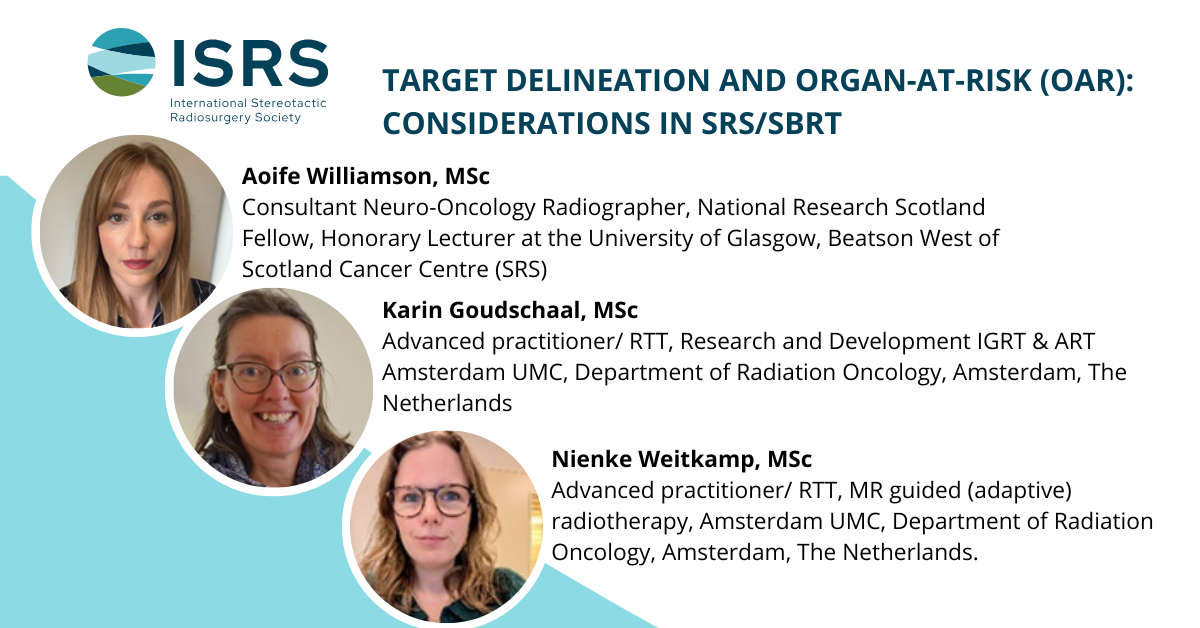 ISRS
International Stereotactic Radiosurgery Society

TARGET DELINEATION AND ORGAN-AT-RISK (OAR): CONSIDERATIONS IN SRS/SBRT

Aoife Williamson, MSc
Consultant Neuro-Oncology Radiographer, National Research Scotland Fellow, Honorary Lecturer at the University of Glasgow, Beatson West of Scotland Cancer Centre (SRS)

Karin Goudschaal, MSc
Advanced practitioner/ RTT, Research and Development IGRT & ART Amsterdam UMC, Department of Radiation Oncology, Amsterdam, The Netherlands

Nienke Weitkamp, MSc
Advanced practitioner/ RTT, MR guided (adaptive) radiotherapy, Amsterdam UMC, Department of Radiation Oncology, Amsterdam, The Netherlands.